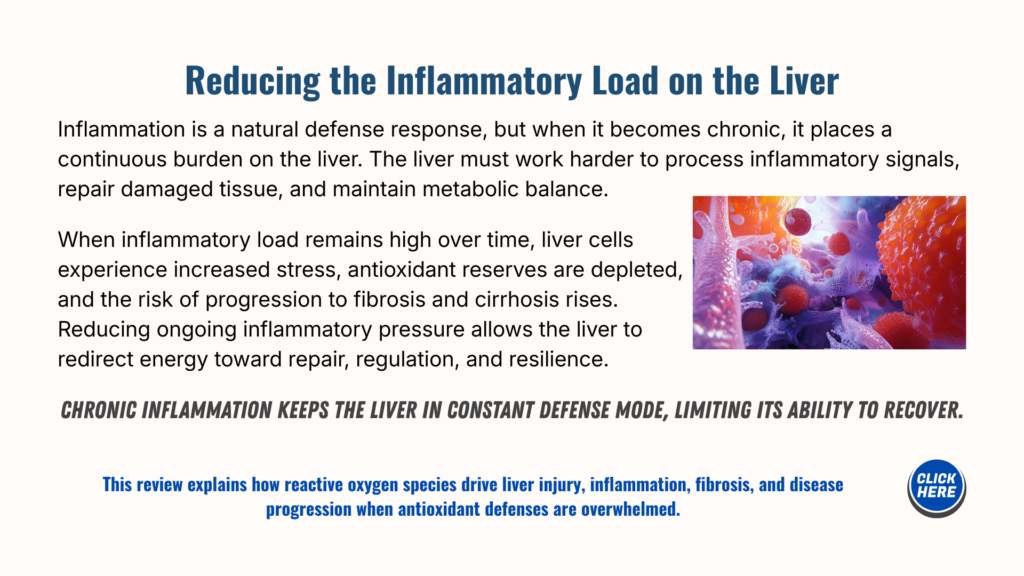 Reducing the Inflammatory Load on the Liver

Inflammation is a natural defense response, but when it becomes chronic, it places a continuous burden on the liver. The liver must work harder to process inflammatory signals, repair damaged tissue, and maintain metabolic balance.

When inflammatory load remains high over time, liver cells experience increased stress, antioxidant reserves are depleted, and the risk of progression to fibrosis and cirrhosis rises. Reducing ongoing inflammatory pressure allows the liver to redirect energy toward repair, regulation, and resilience.

CHRONIC INFLAMMATION KEEPS THE LIVER IN CONSTANT DEFENSE MODE, LIMITING ITS ABILITY TO RECOVER.

This review explains how reactive oxygen species drive liver injury, inflammation, fibrosis, and disease progression when antioxidant defenses are overwhelmed.

CLICK HERE